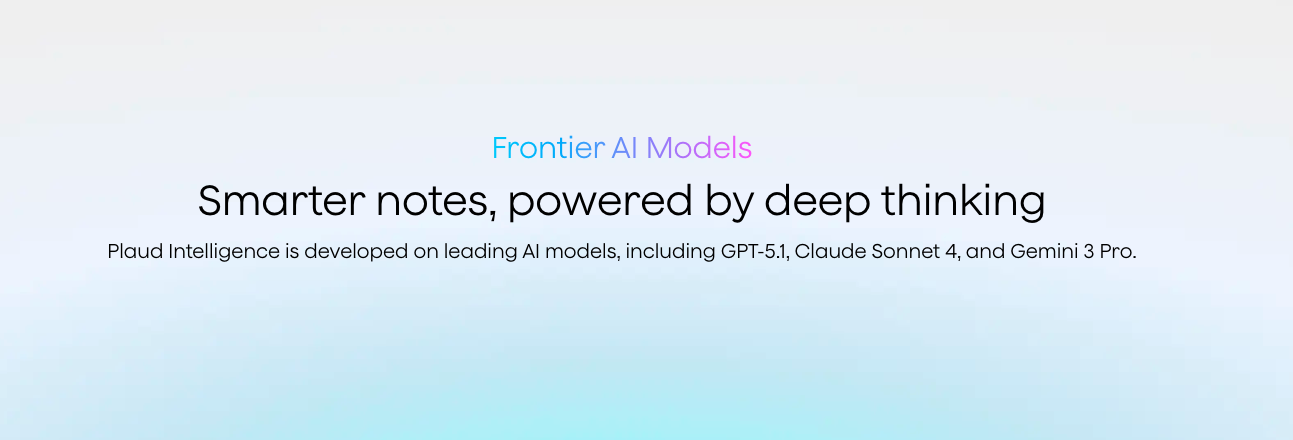 Frontier AI Models

Smarter notes, powered by deep thinking

Plaud Intelligence is developed on leading AI models, including GPT-5.1, Claude Sonnet 4, and Gemini 3 Pro.